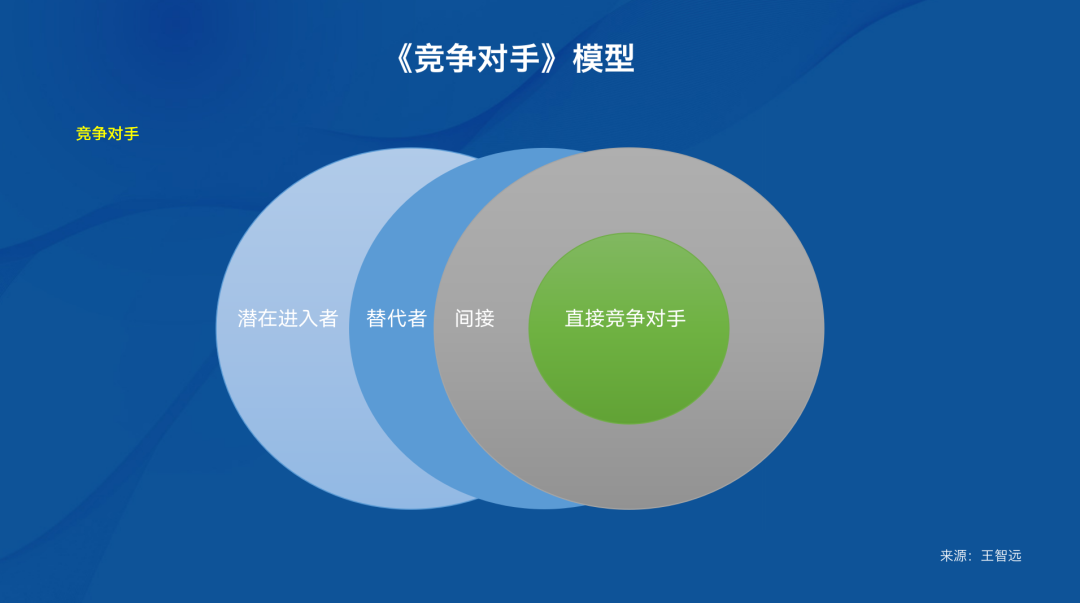 《竞争对手》模型

竞争对手

潜在进入者

替代者

间接

直接竞争对手

来源：王智远